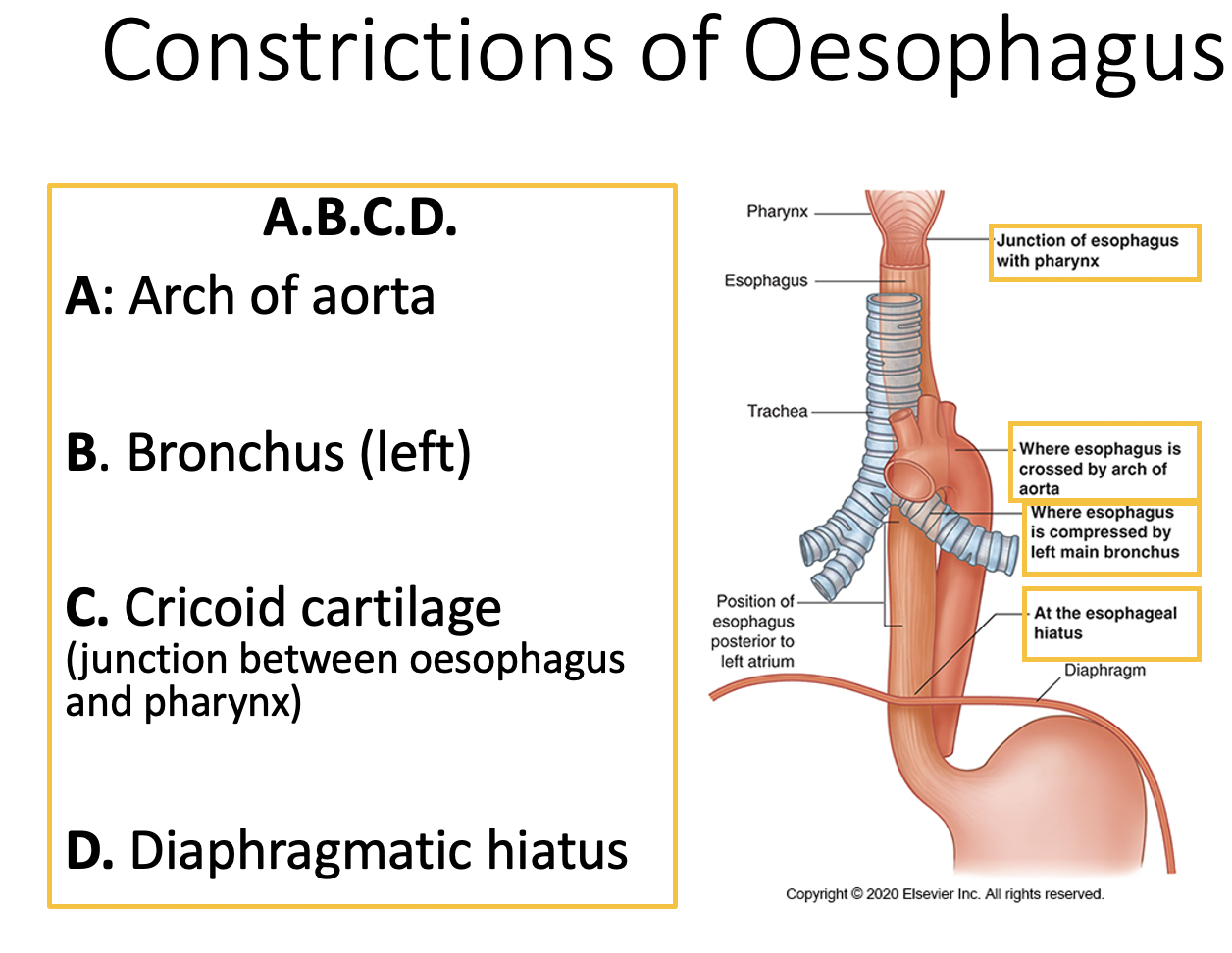 Constrictions of Oesophagus

A.B.C.D.

A: Arch of aorta

B. Bronchus (left)

C. Cricoid cartilage
(junction between oesophagus and pharynx)

D. Diaphragmatic hiatus

Pharynx

Esophagus

Trachea

Position of esophagus posterior to left atrium

Junction of esophagus with pharynx

Where esophagus is crossed by arch of aorta

Where esophagus is compressed by left main bronchus

At the esophageal hiatus

Diaphragm

Copyright © 2020 Elsevier Inc. All rights reserved.